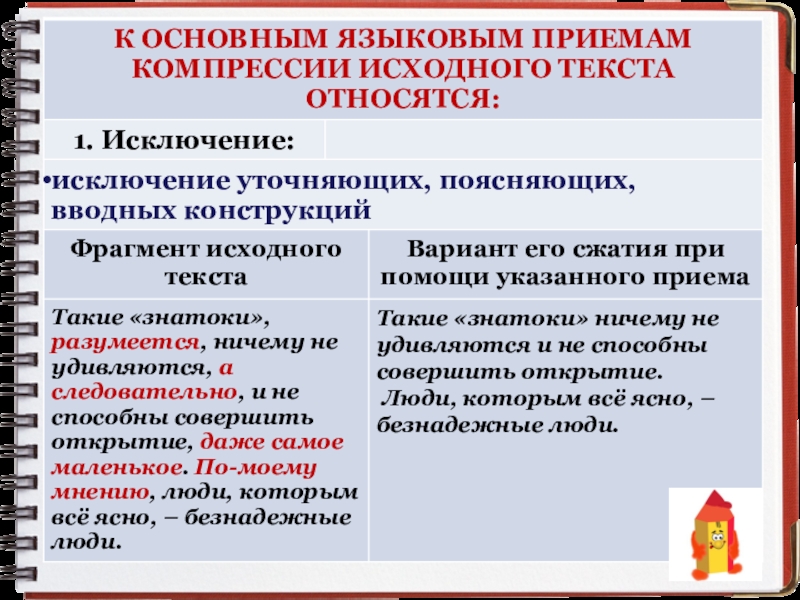 К ОСНОВНЫМ ЯЗЫКОВЫМ ПРИЕМАМ КОМПРЕССИИ ИСХОДНОГО ТЕКСТА ОТНОСЯТСЯ:

1. Исключение:

•исключение уточняющих, поясняющих, вводных конструкций

| Фрагмент исходного текста | Вариант его сжатия при помощи указанного приема |
|---|---|
| Такие «знатоки», разумеется, ничему не удивляются, а следовательно, и не способны совершить открытие, даже самое маленькое. По-моему мнению, люди, которым всё ясно, – безнадежные люди. | Такие «знатоки» ничему не удивляются и не способны совершить открытие. Люди, которым всё ясно, – безнадежные люди. |